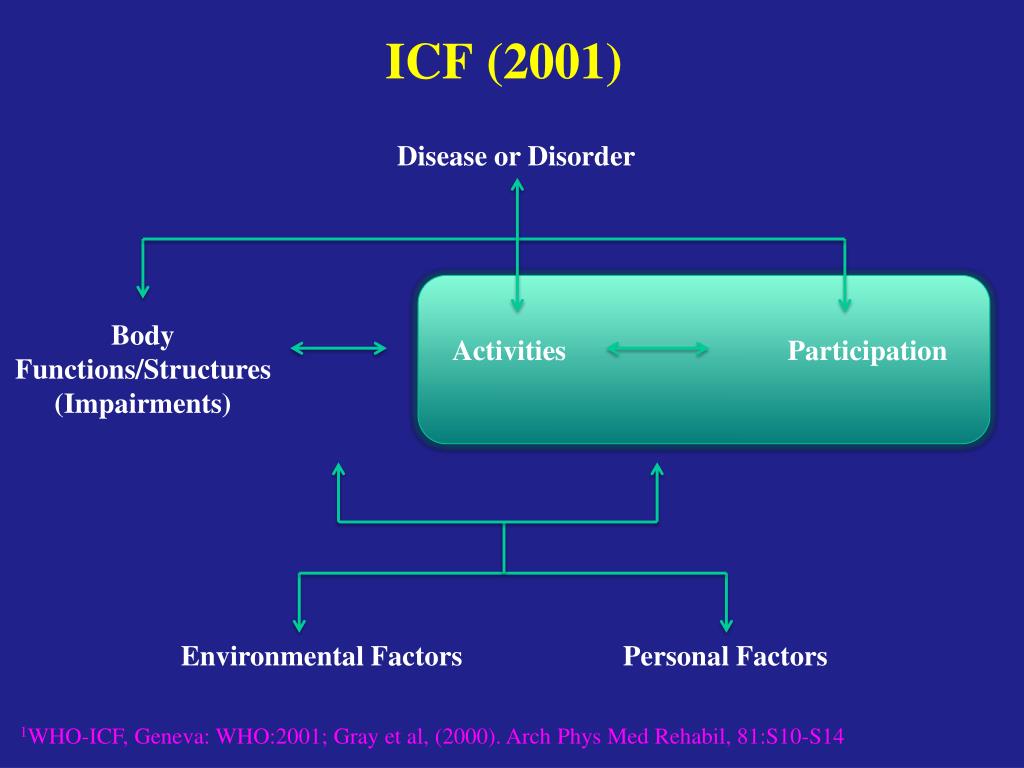 ICF (2001)

Disease or Disorder

Body Functions/Structures (Impairments)

Activities

Participation

Environmental Factors

Personal Factors

$^1$WHO-ICF, Geneva: WHO:2001; Gray et al, (2000). Arch Phys Med Rehabil, 81:S10-S14